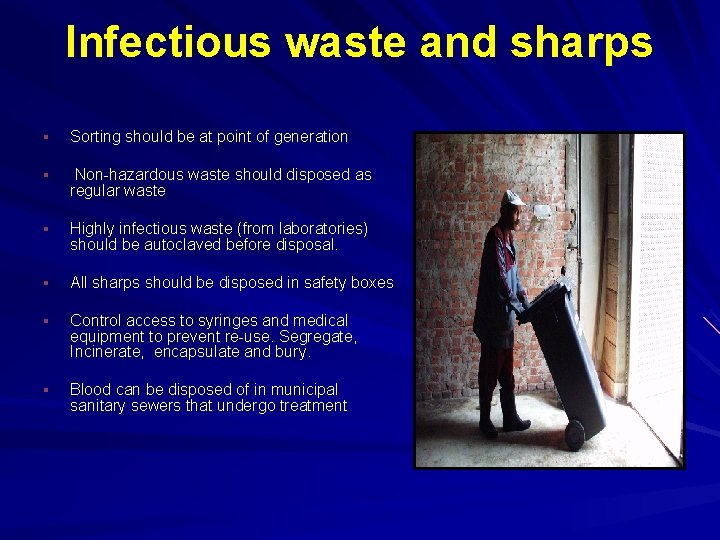 Infectious waste and sharps

▪ Sorting should be at point of generation

▪ Non-hazardous waste should disposed as regular waste

▪ Highly infectious waste (from laboratories) should be autoclaved before disposal.

▪ All sharps should be disposed in safety boxes

▪ Control access to syringes and medical equipment to prevent re-use. Segregate, Incinerate, encapsulate and bury.

▪ Blood can be disposed of in municipal sanitary sewers that undergo treatment